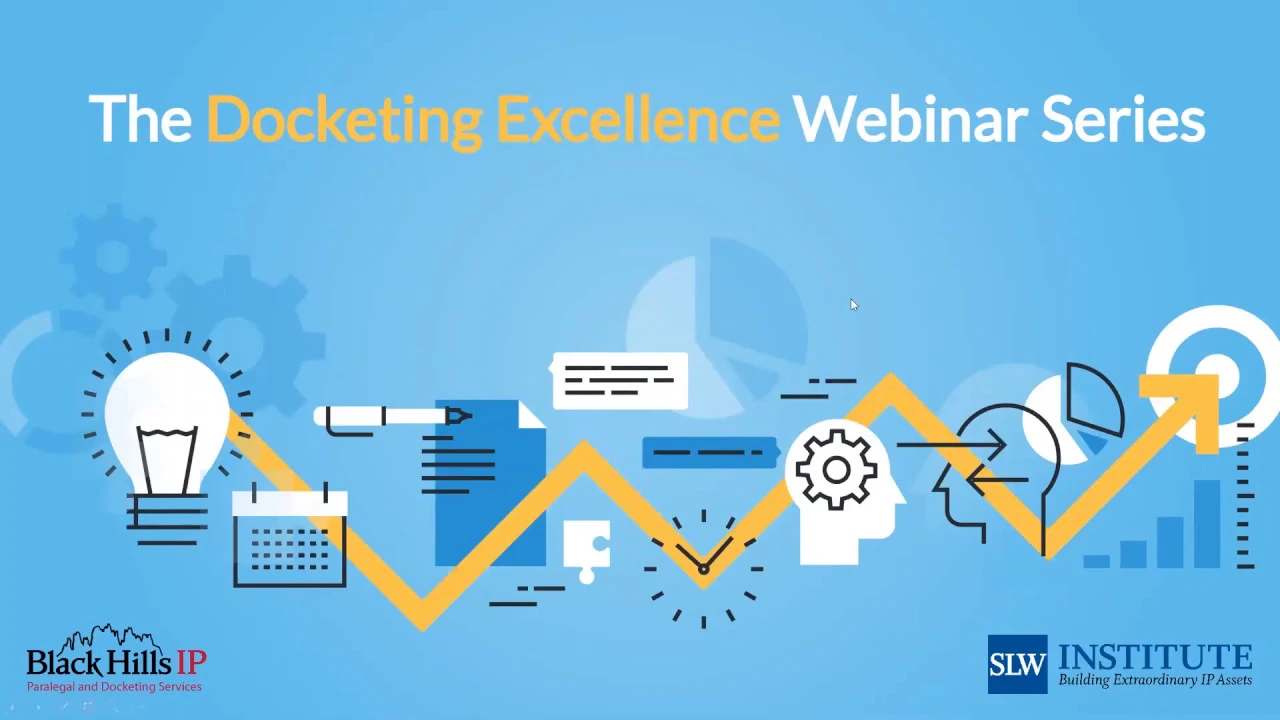 The Docketing Excellence Webinar Series

Black Hills IP
Paralegal and Docketing Services

SLW INSTITUTE
Building Extraordinary IP Assets